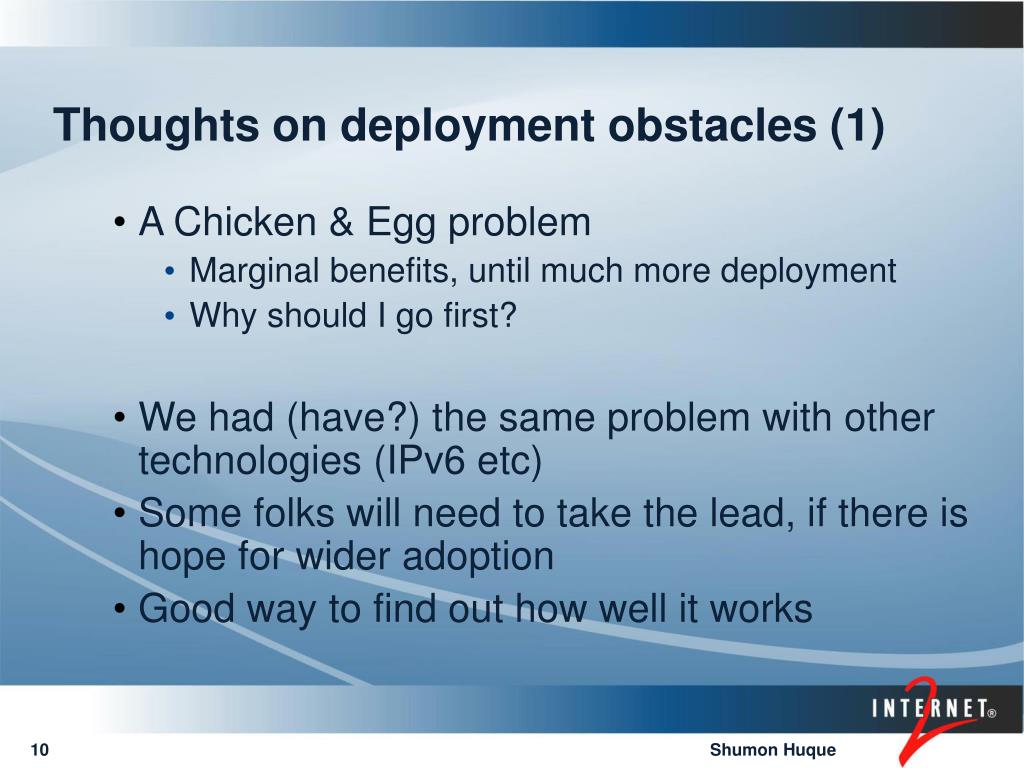 Thoughts on deployment obstacles (1)

• A Chicken & Egg problem
 • Marginal benefits, until much more deployment
 • Why should I go first?

• We had (have?) the same problem with other technologies (IPv6 etc)
• Some folks will need to take the lead, if there is hope for wider adoption
• Good way to find out how well it works

INTERNET® 2

10

Shumon Huque